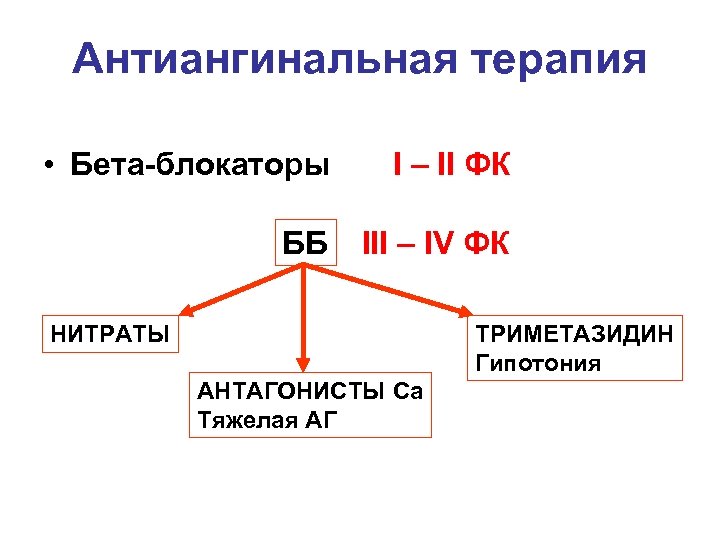 Антиангинальная терапия

• Бета-блокаторы I – II ФК

ББ III – IV ФК

НИТРАТЫ

АНТАГОНИСТЫ Са
Тяжелая АГ

ТРИМЕТАЗИДИН
Гипотония